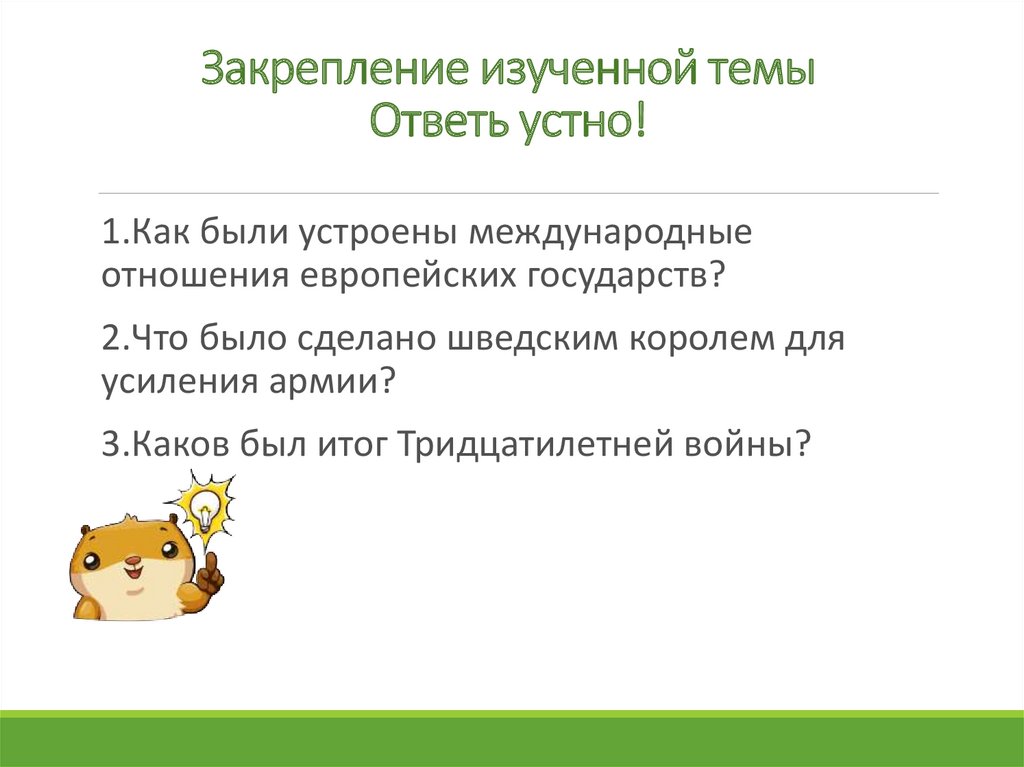 Закрепление изученной темы
Ответь устно!

1.Как были устроены международные отношения европейских государств?

2.Что было сделано шведским королем для усиления армии?

3.Каков был итог Тридцатилетней войны?